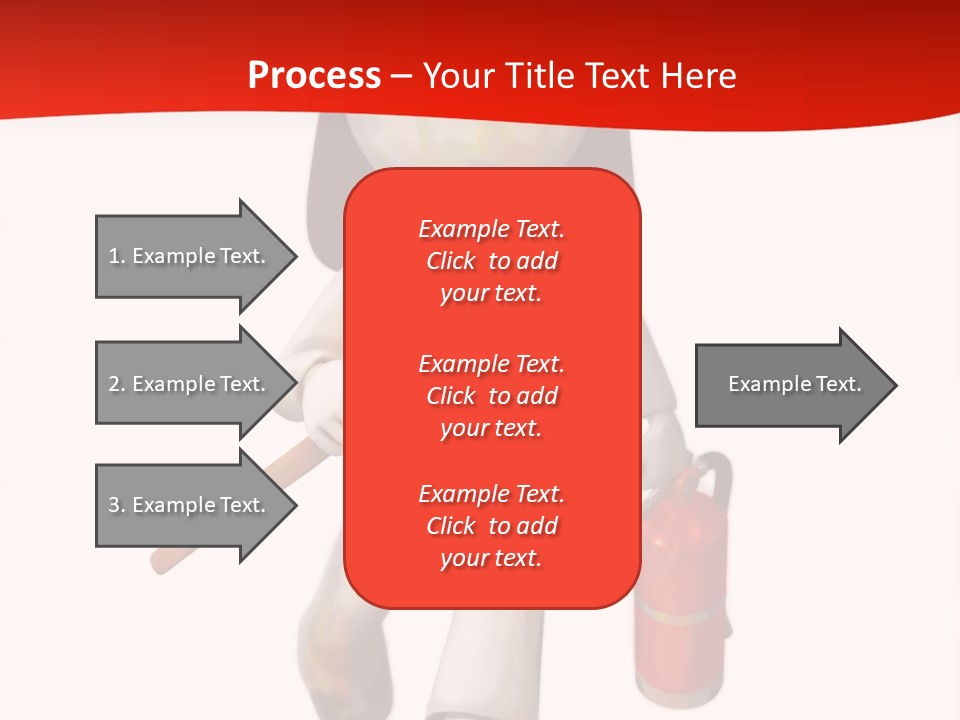 Process – Your Title Text Here

1. Example Text.

2. Example Text.

3. Example Text.

Example Text. Click to add your text.

Example Text. Click to add your text.

Example Text. Click to add your text.

Example Text.